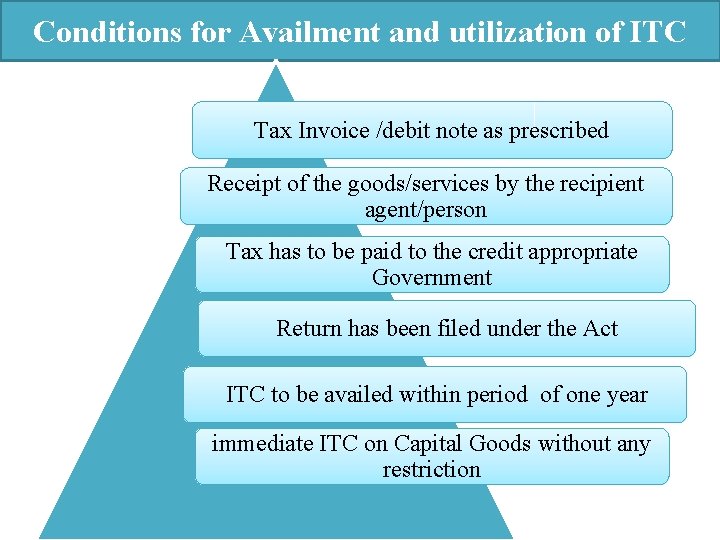 Conditions for Availment and utilization of ITC

Tax Invoice /debit note as prescribed

Receipt of the goods/services by the recipient agent/person

Tax has to be paid to the credit appropriate Government

Return has been filed under the Act

ITC to be availed within period of one year

immediate ITC on Capital Goods without any restriction